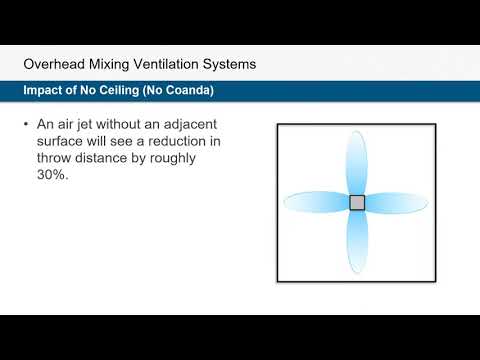 Overhead Mixing Ventilation Systems

Impact of No Ceiling (No Coanda)

• An air jet without an adjacent surface will see a reduction in throw distance by roughly 30%.